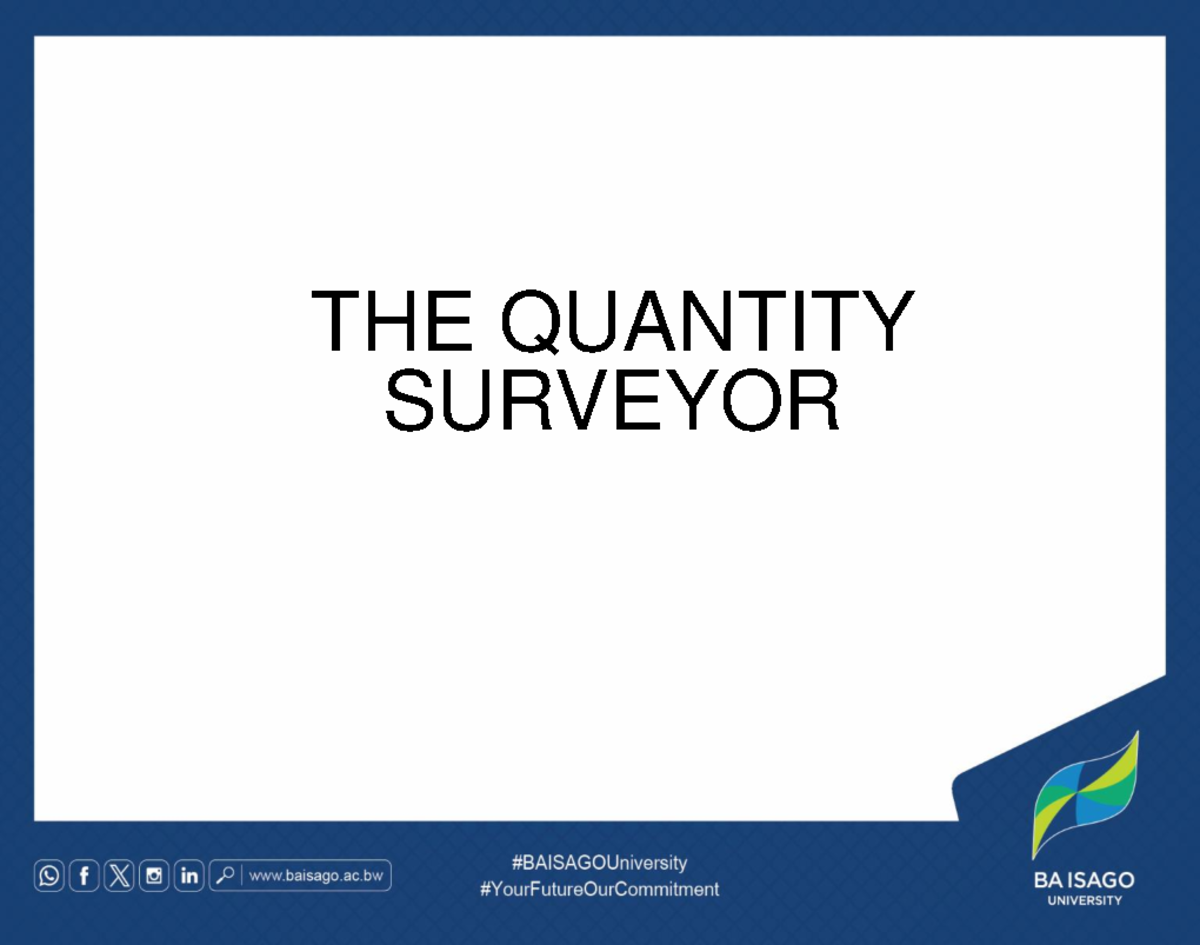 THE QUANTITY SURVEYOR

www.baisago.ac.bw

#BAISAGOUniversity
#YourFutureOurCommitment

BA ISAGO
UNIVERSITY